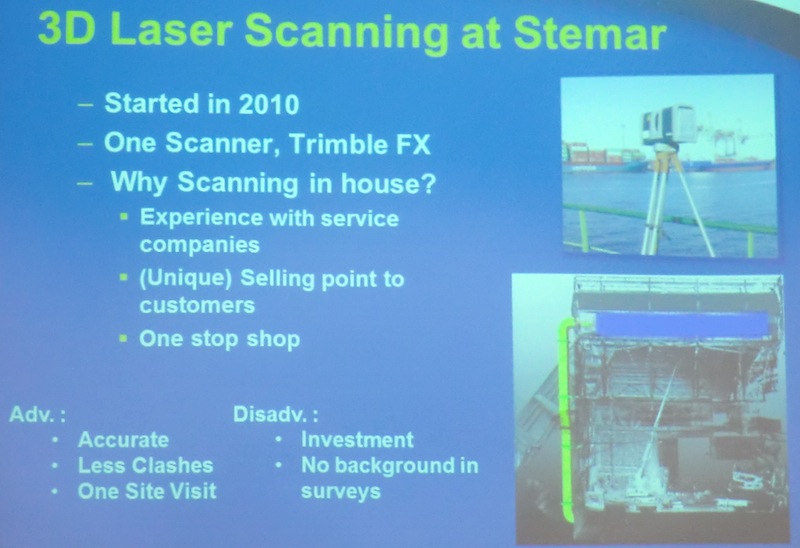 3D Laser Scanning at Stemar

– Started in 2010
– One Scanner, Trimble FX
– Why Scanning in house?
▪ Experience with service companies
▪ (Unique) Selling point to customers
▪ One stop shop

Adv. :
• Accurate
• Less Clashes
• One Site Visit

Disadv. :
• Investment
• No background in surveys